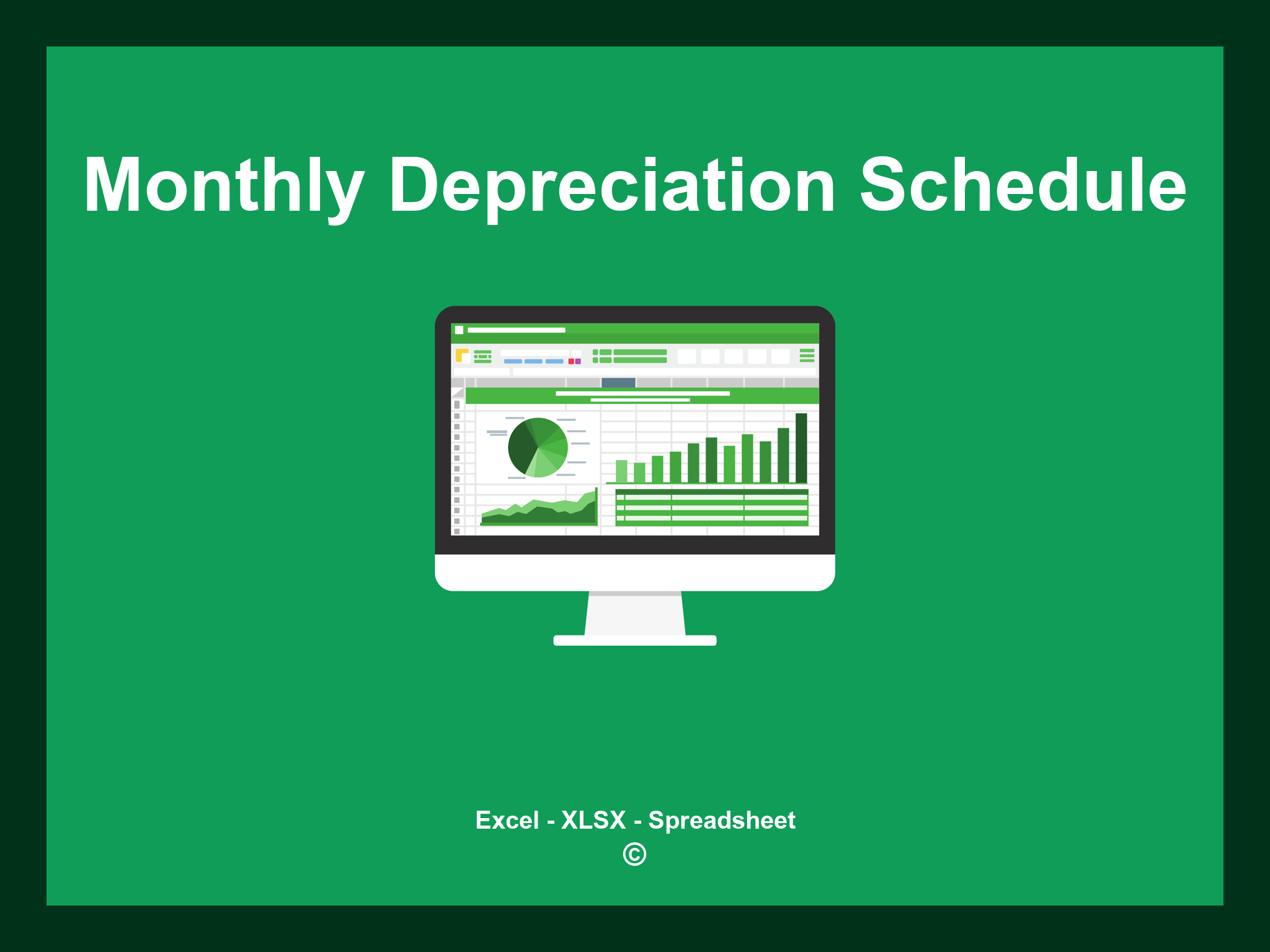 Monthly Depreciation Schedule

Excel - XLSX - Spreadsheet
©